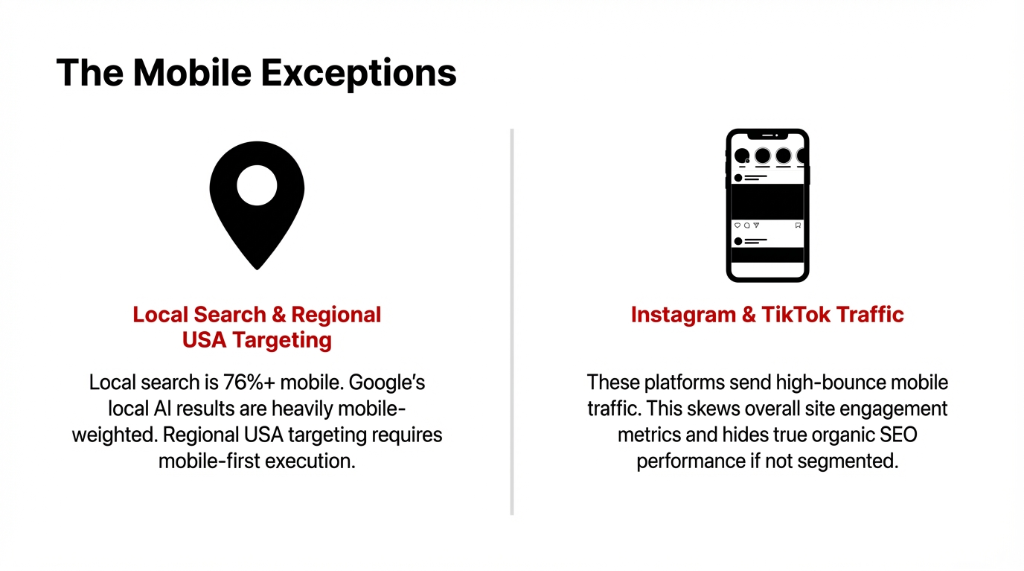 The Mobile Exceptions

Local Search & Regional USA Targeting

Local search is 76%+ mobile. Google's local AI results are heavily mobile-weighted. Regional USA targeting requires mobile-first execution.

Instagram & TikTok Traffic

These platforms send high-bounce mobile traffic. This skews overall site engagement metrics and hides true organic SEO performance if not segmented.